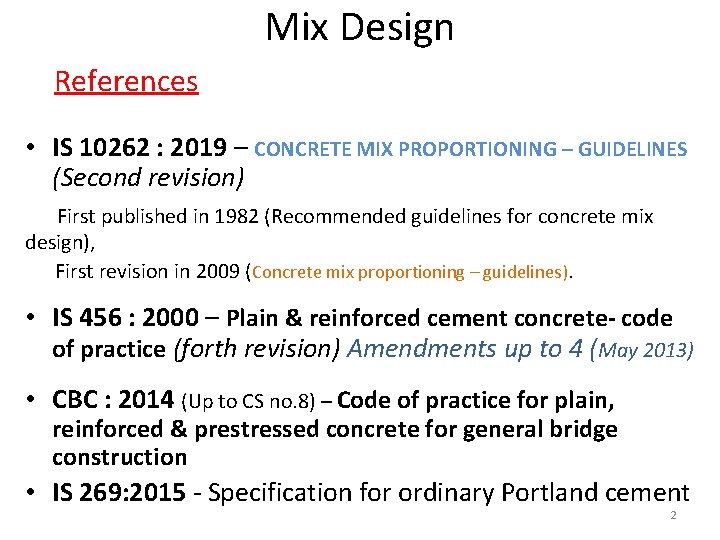 Mix Design

References

• IS 10262 : 2019 – CONCRETE MIX PROPORTIONING – GUIDELINES (Second revision)

First published in 1982 (Recommended guidelines for concrete mix design),

First revision in 2009 (Concrete mix proportioning – guidelines).

• IS 456 : 2000 – Plain & reinforced cement concrete- code of practice (forth revision) Amendments up to 4 (May 2013)

• CBC : 2014 (Up to CS no.8) – Code of practice for plain, reinforced & prestressed concrete for general bridge construction

• IS 269:2015 - Specification for ordinary Portland cement

2